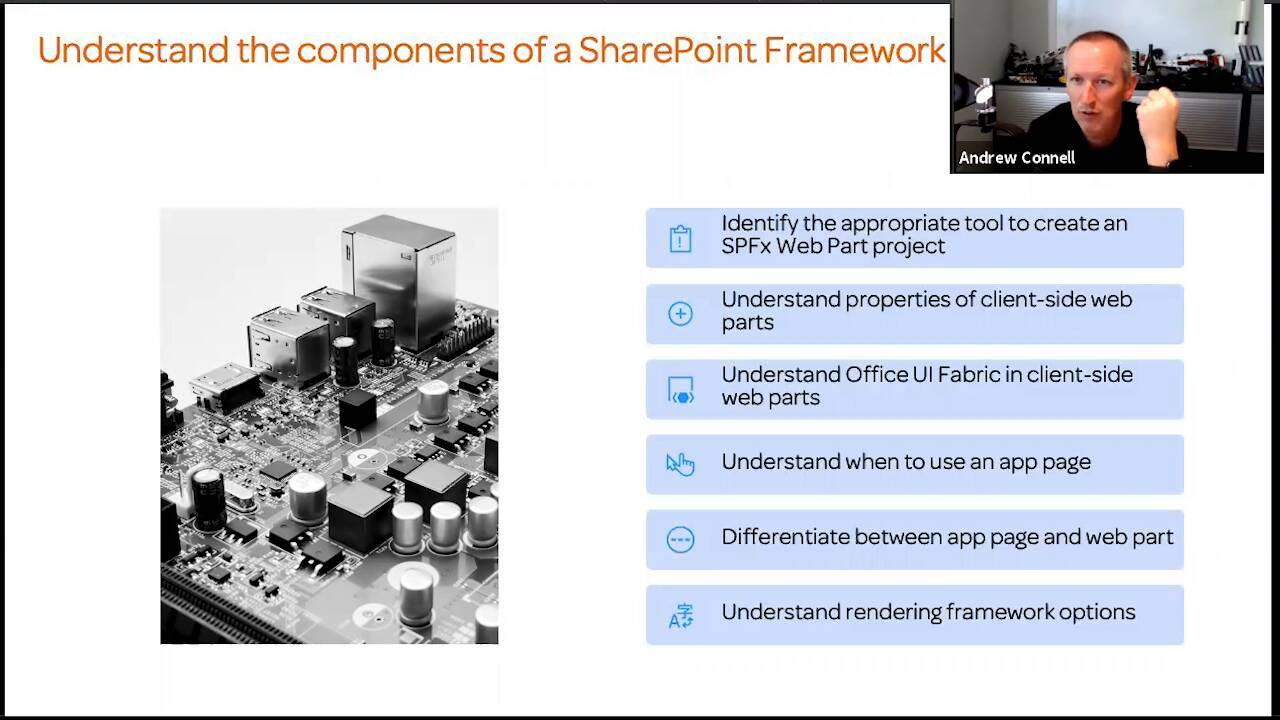 Understand the components of a SharePoint Framework

Andrew Connell

Identify the appropriate tool to create an SPFx Web Part project

Understand properties of client-side web parts

Understand Office UI Fabric in client-side web parts

Understand when to use an app page

Differentiate between app page and web part

Understand rendering framework options